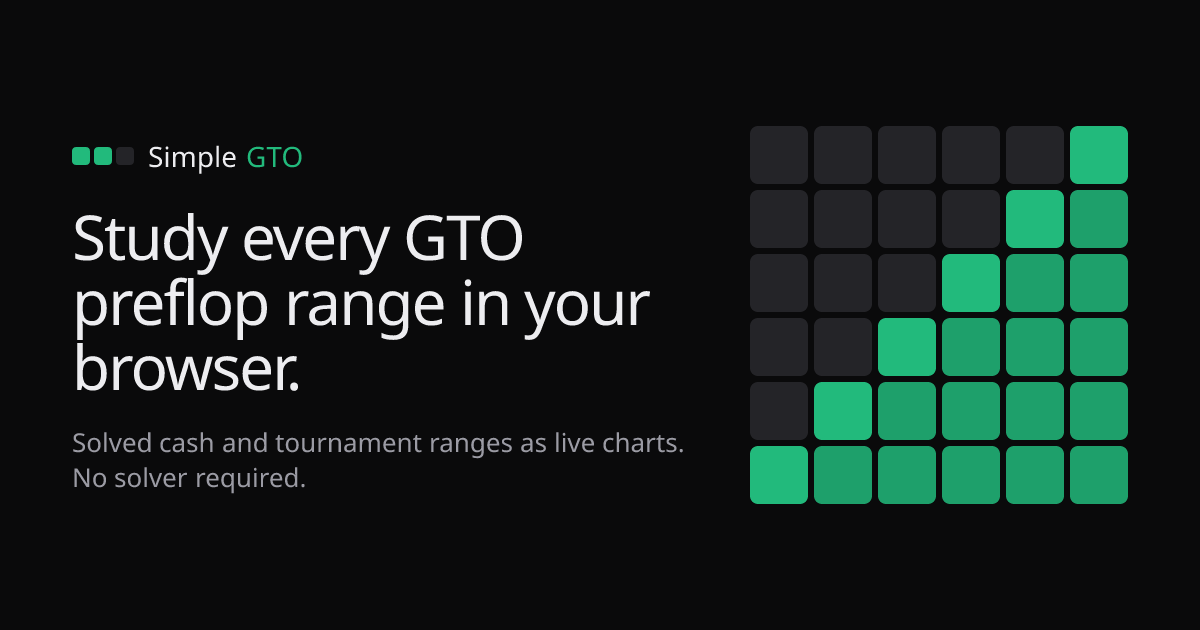 Simple GTO

Study every GTO preflop range in your browser.

Solved cash and tournament ranges as live charts. No solver required.